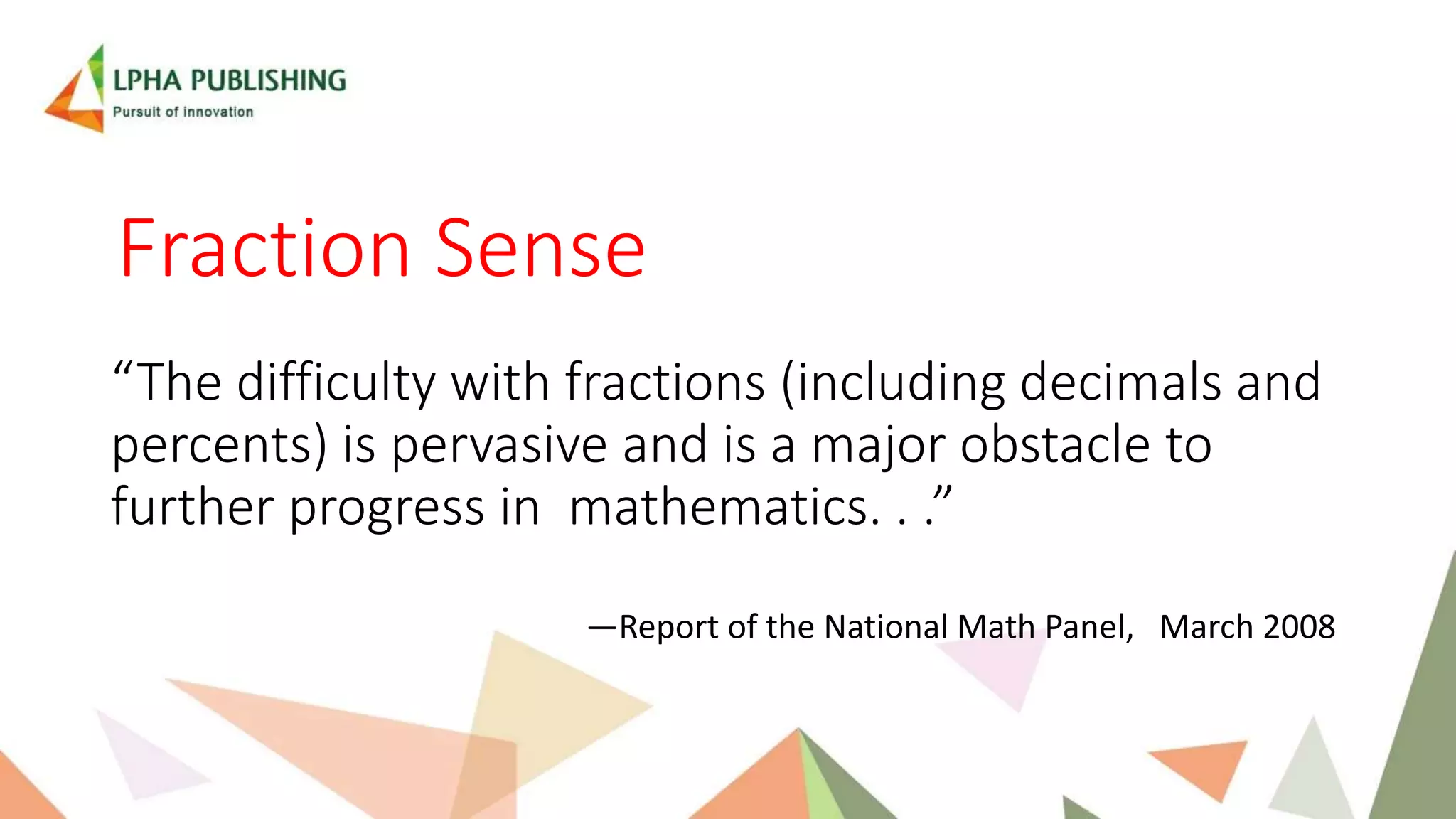 LPHA PUBLISHING
Pursuit of innovation

Fraction Sense

“The difficulty with fractions (including decimals and percents) is pervasive and is a major obstacle to further progress in mathematics. . .”

—Report of the National Math Panel, March 2008